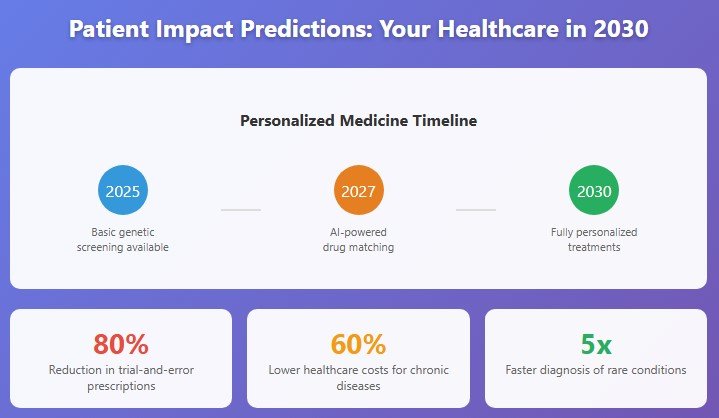 Patient Impact Predictions: Your Healthcare in 2030

Personalized Medicine Timeline

2025
Basic genetic screening available

2027
AI-powered drug matching

2030
Fully personalized treatments

80%
Reduction in trial-and-error prescriptions

60%
Lower healthcare costs for chronic diseases

5x
Faster diagnosis of rare conditions